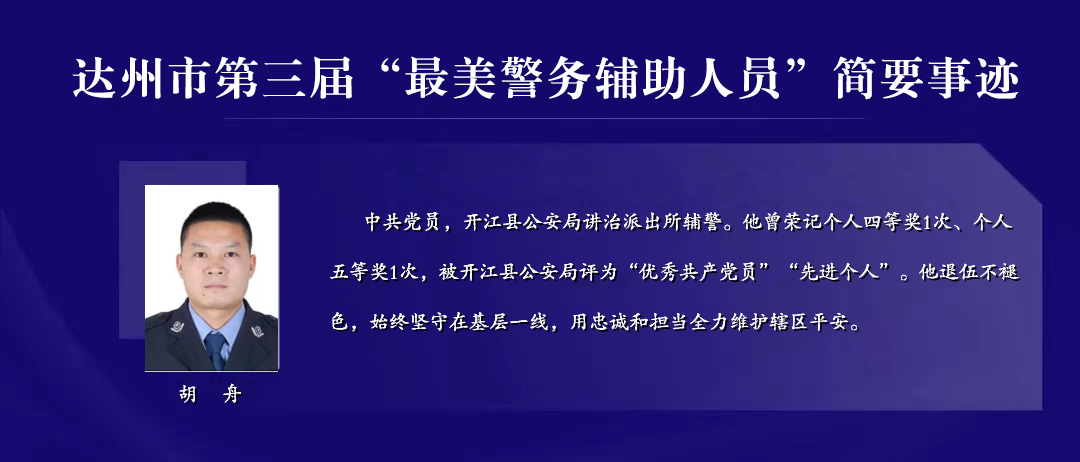 达州市第三届“最美警务辅助人员”简要事迹

胡 舟

中共党员，开江县公安局讲治派出所辅警。他曾荣记个人四等奖1次、个人五等奖1次，被开江县公安局评为“优秀共产党员”“先进个人”。他退伍不褪色，始终坚守在基层一线，用忠诚和担当全力维护辖区平安。